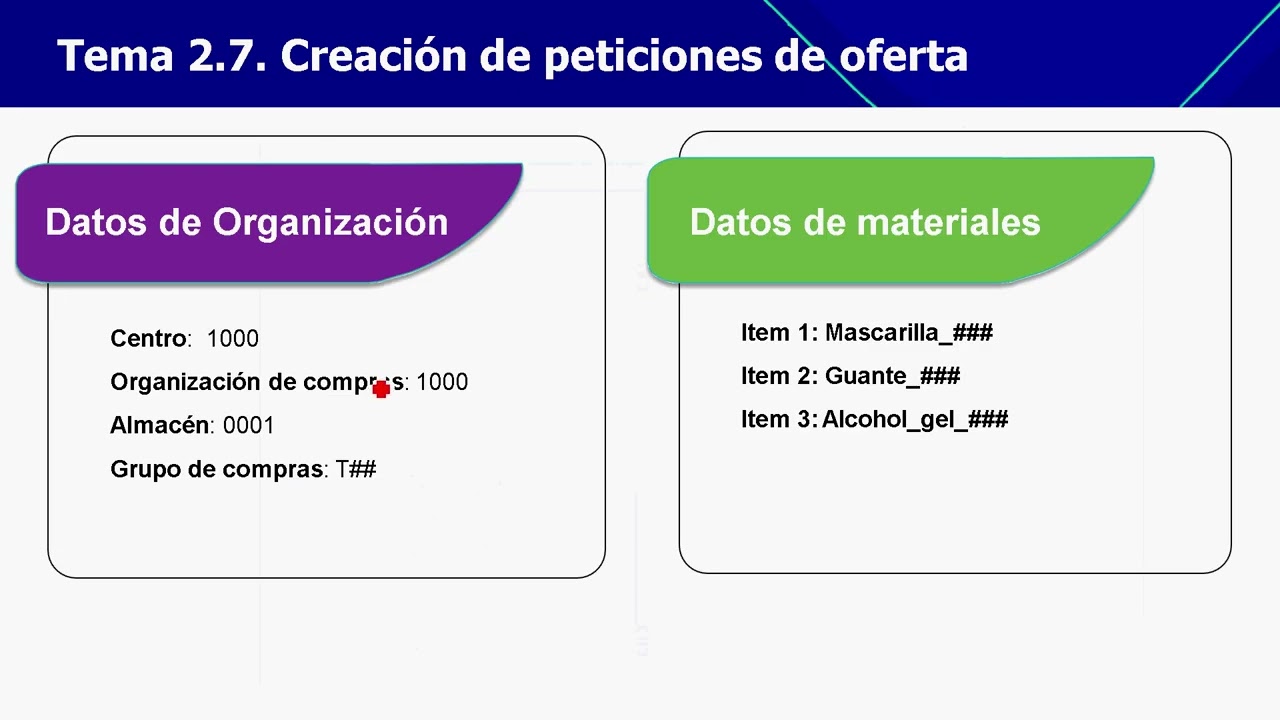 Tema 2.7. Creación de peticiones de oferta

Datos de Organización

Centro: 1000

Organización de compras: 1000

Almacén: 0001

Grupo de compras: T##

Datos de materiales

Item 1: Mascarilla_###

Item 2: Guante_###

Item 3: Alcohol_gel_###